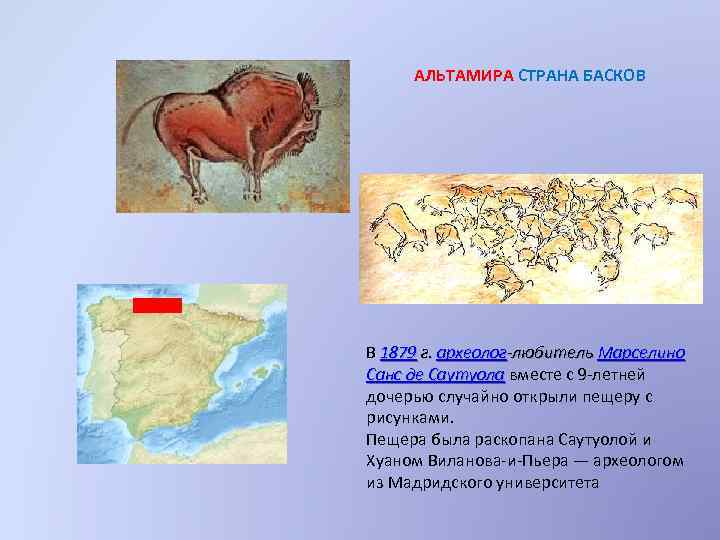 АЛЬТАМИРА СТРАНА БАСКОВ

В 1879 г. археолог-любитель Марселино Санс де Саутуола вместе с 9-летней дочерью случайно открыли пещеру с рисунками.
Пещера была раскопана Саутуолой и Хуаном Виланова-и-Пьера — археологом из Мадридского университета